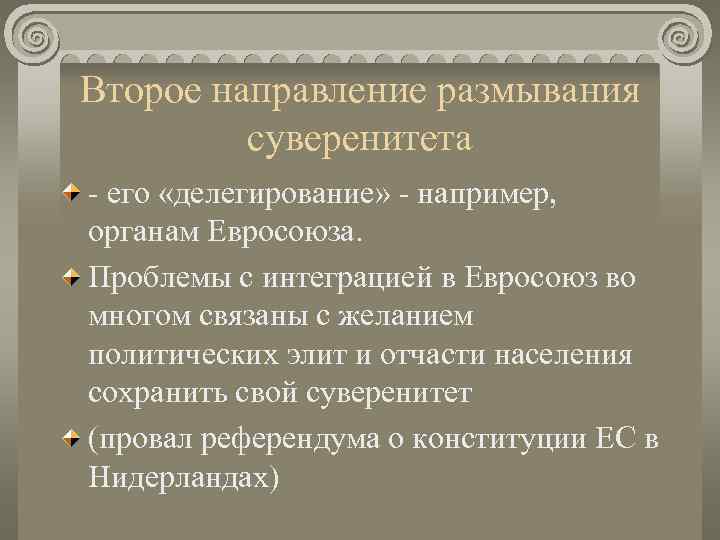 Второе направление размывания суверенитета

- его «делегирование» - например, органам Евросоюза.

Проблемы с интеграцией в Евросоюз во многом связаны с желанием политических элит и отчасти населения сохранить свой суверенитет

(провал референдума о конституции ЕС в Нидерландах)